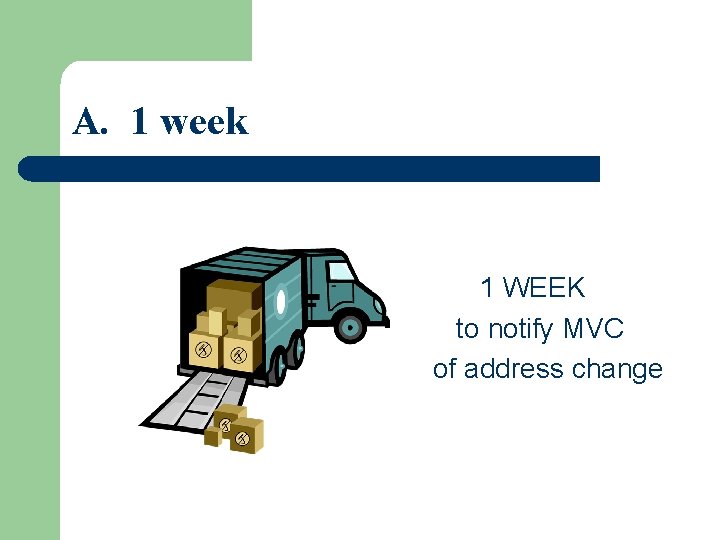 A. 1 week

1 WEEK
to notify MVC
of address change